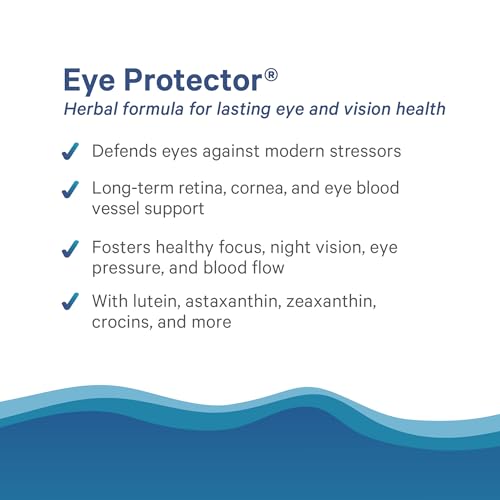 Eye Protector®
Herbal formula for lasting eye and vision health

✓ Defends eyes against modern stressors

✓ Long-term retina, cornea, and eye blood vessel support

✓ Fosters healthy focus, night vision, eye pressure, and blood flow

✓ With lutein, astaxanthin, zeaxanthin, crocins, and more